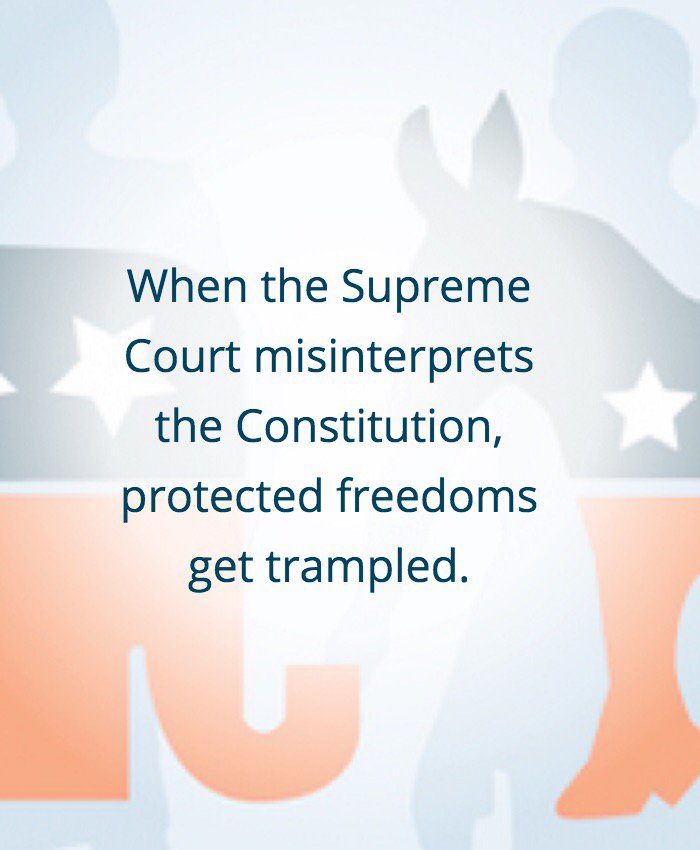 When the Supreme Court misinterprets the Constitution, protected freedoms get trampled.